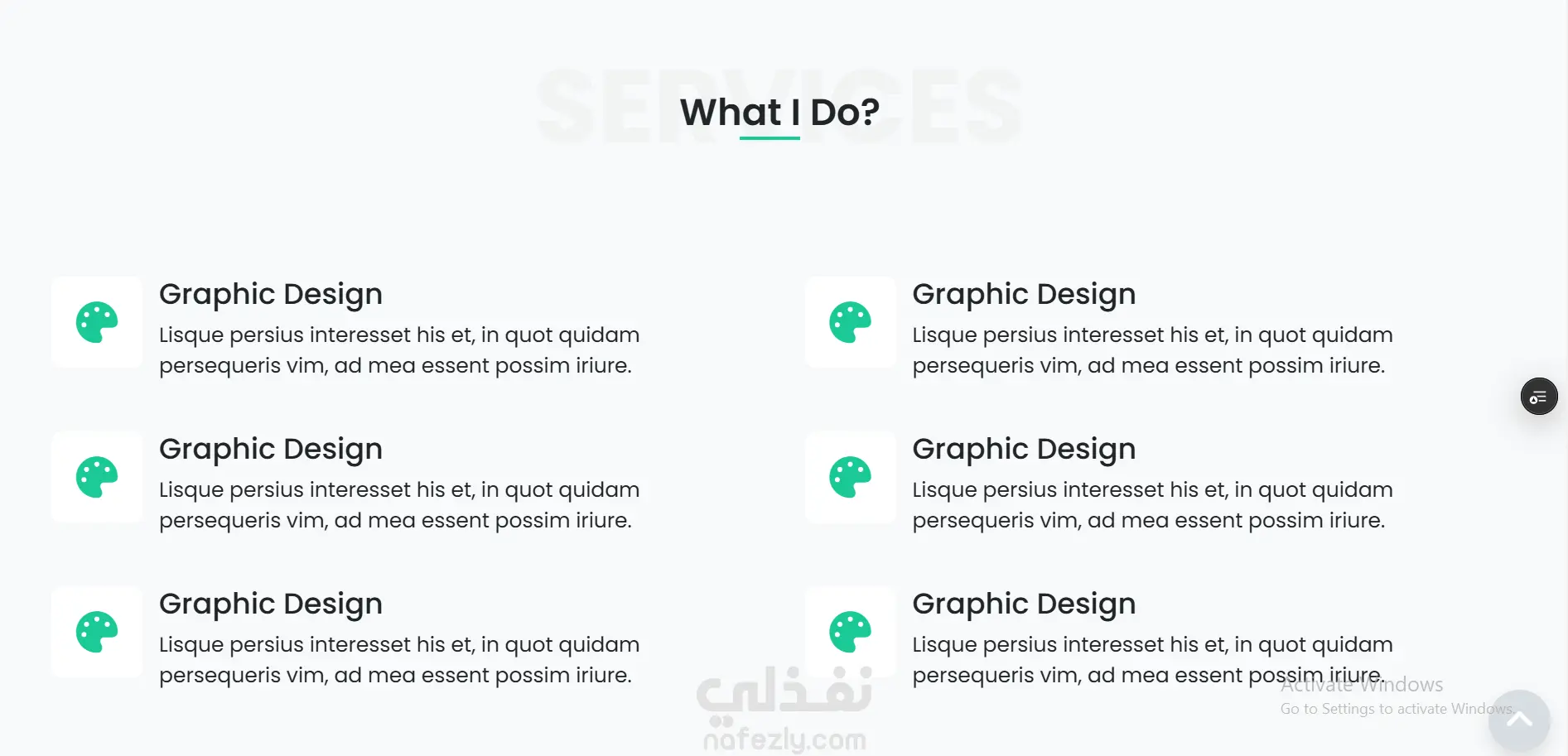 SERVICES
What I Do?

Graphic Design
Lisque persius interesset his et, in quot quidam persequeris vim, ad mea essent possim iriure.

Graphic Design
Lisque persius interesset his et, in quot quidam persequeris vim, ad mea essent possim iriure.

Graphic Design
Lisque persius interesset his et, in quot quidam persequeris vim, ad mea essent possim iriure.

Graphic Design
Lisque persius interesset his et, in quot quidam persequeris vim, ad mea essent possim iriure.

Graphic Design
Lisque persius interesset his et, in quot quidam persequeris vim, ad mea essent possim iriure.

Graphic Design
Lisque persius interesset his et, in quot quidam persequeris vim, ad mea essent possim iriure.

نفذلي
nafezly.com

Activate Windows
Go to Settings to activate Windows.